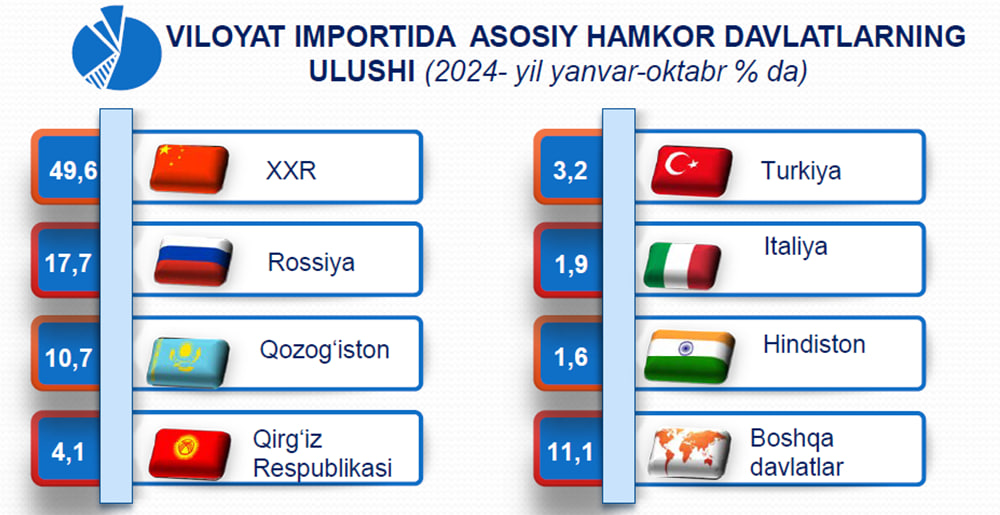 VILOYAT IMPORTIDA ASOSIY HAMKOR DAVLATLARNING ULUSHI (2024- yil yanvar-oktabr % da)

49,6 XXR

17,7 Rossiya

10,7 Qozog‘iston

4,1 Qirg‘iz Respublikasi

3,2 Turkiya

1,9 Italiya

1,6 Hindiston

11,1 Boshqa davlatlar